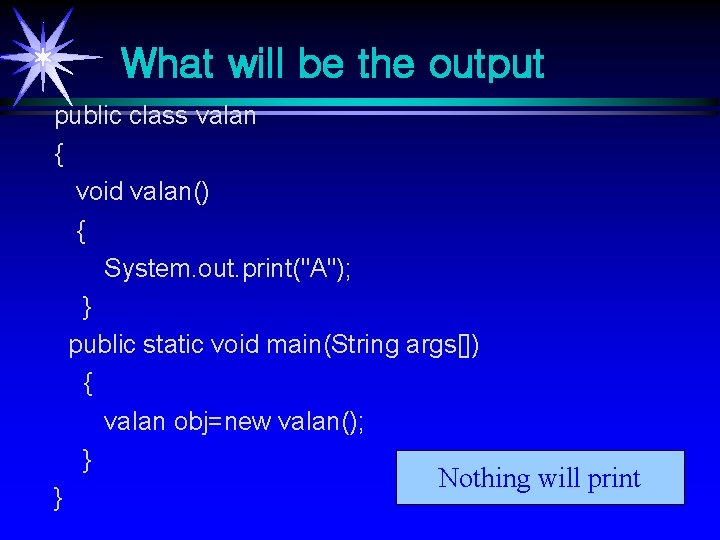 What will be the output

public class valan
{
void valan()
{
System.out.print("A");
}
public static void main(String args[])
{
valan obj=new valan();
}
}

Nothing will print